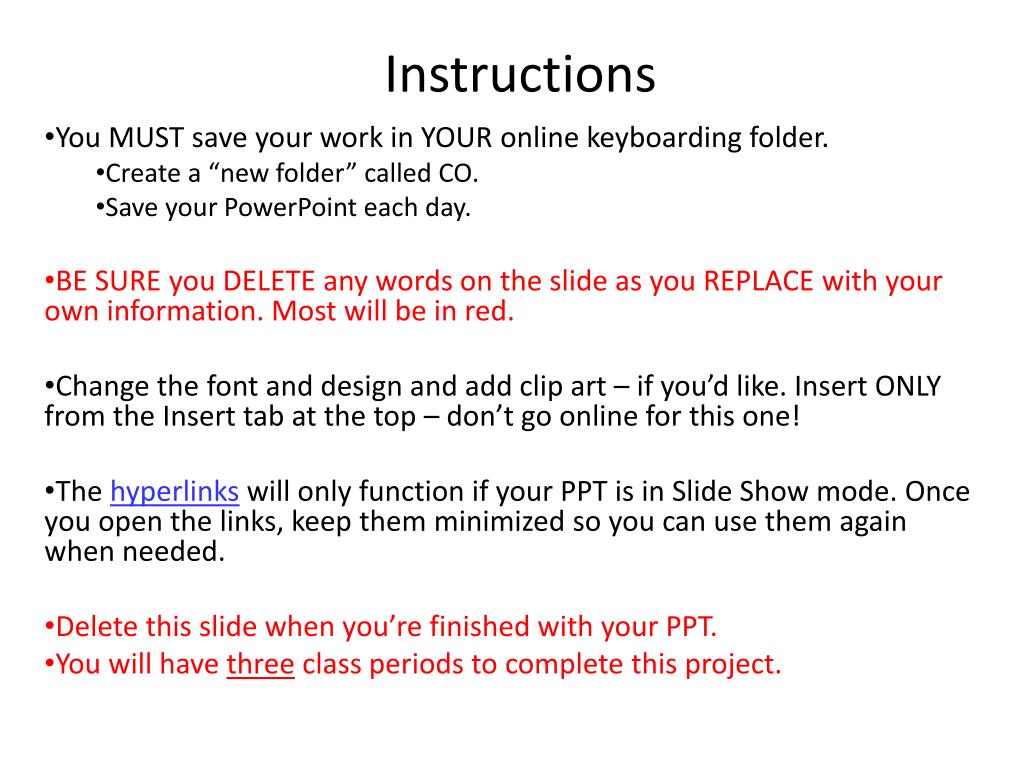 Instructions

•You MUST save your work in YOUR online keyboarding folder.
•Create a “new folder” called CO.
•Save your PowerPoint each day.

•BE SURE you DELETE any words on the slide as you REPLACE with your own information. Most will be in red.

•Change the font and design and add clip art – if you’d like. Insert ONLY from the Insert tab at the top – don’t go online for this one!

•The hyperlinks will only function if your PPT is in Slide Show mode. Once you open the links, keep them minimized so you can use them again when needed.

•Delete this slide when you’re finished with your PPT.
•You will have three class periods to complete this project.